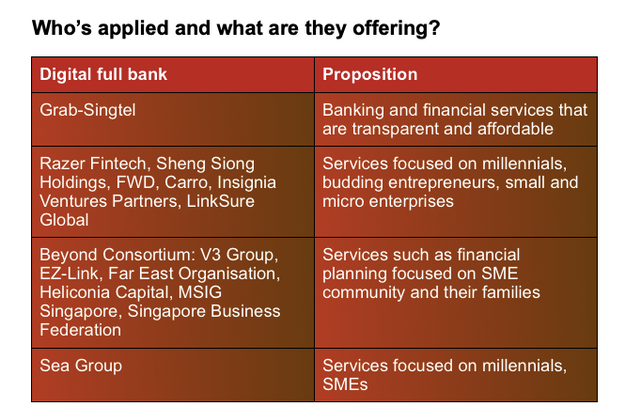 Who's applied and what are they offering?

| Digital full bank | Proposition |
|---|---|
| Grab-Singtel | Banking and financial services that are transparent and affordable |
| Razer Fintech, Sheng Siong Holdings, FWD, Carro, Insignia Ventures Partners, LinkSure Global | Services focused on millennials, budding entrepreneurs, small and micro enterprises |
| Beyond Consortium: V3 Group, EZ-Link, Far East Organisation, Heliconia Capital, MSIG Singapore, Singapore Business Federation | Services such as financial planning focused on SME community and their families |
| Sea Group | Services focused on millennials, SMEs |